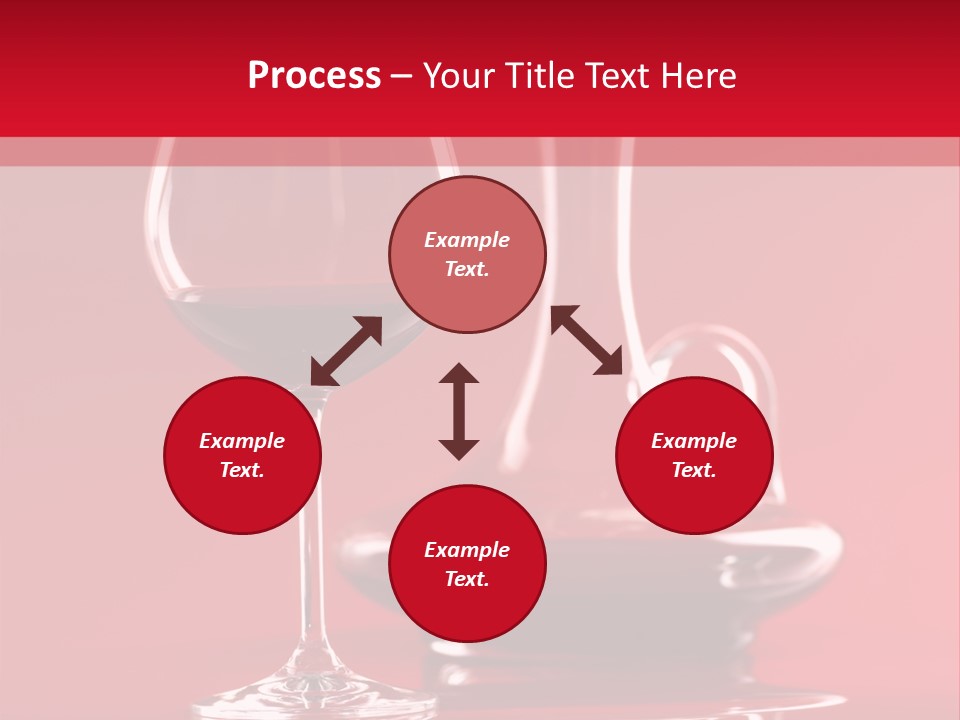 Process – Your Title Text Here

Example Text.

Example Text.

Example Text.

Example Text.